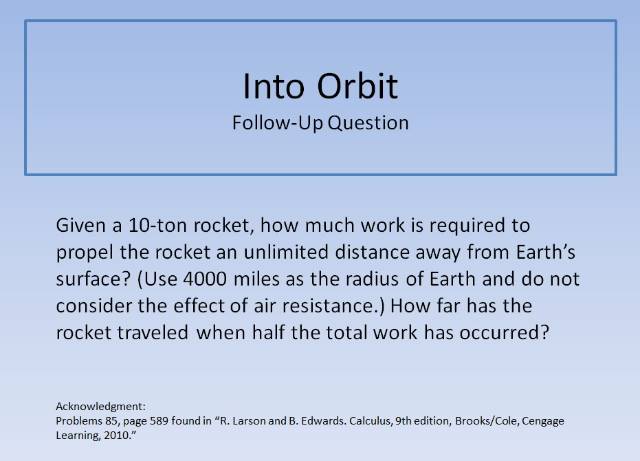 Into Orbit
Follow-Up Question

Given a 10-ton rocket, how much work is required to propel the rocket an unlimited distance away from Earth's surface? (Use 4000 miles as the radius of Earth and do not consider the effect of air resistance.) How far has the rocket traveled when half the total work has occurred?

Acknowledgment:
Problems 85, page 589 found in "R. Larson and B. Edwards. Calculus, 9th edition, Brooks/Cole, Cengage Learning, 2010."